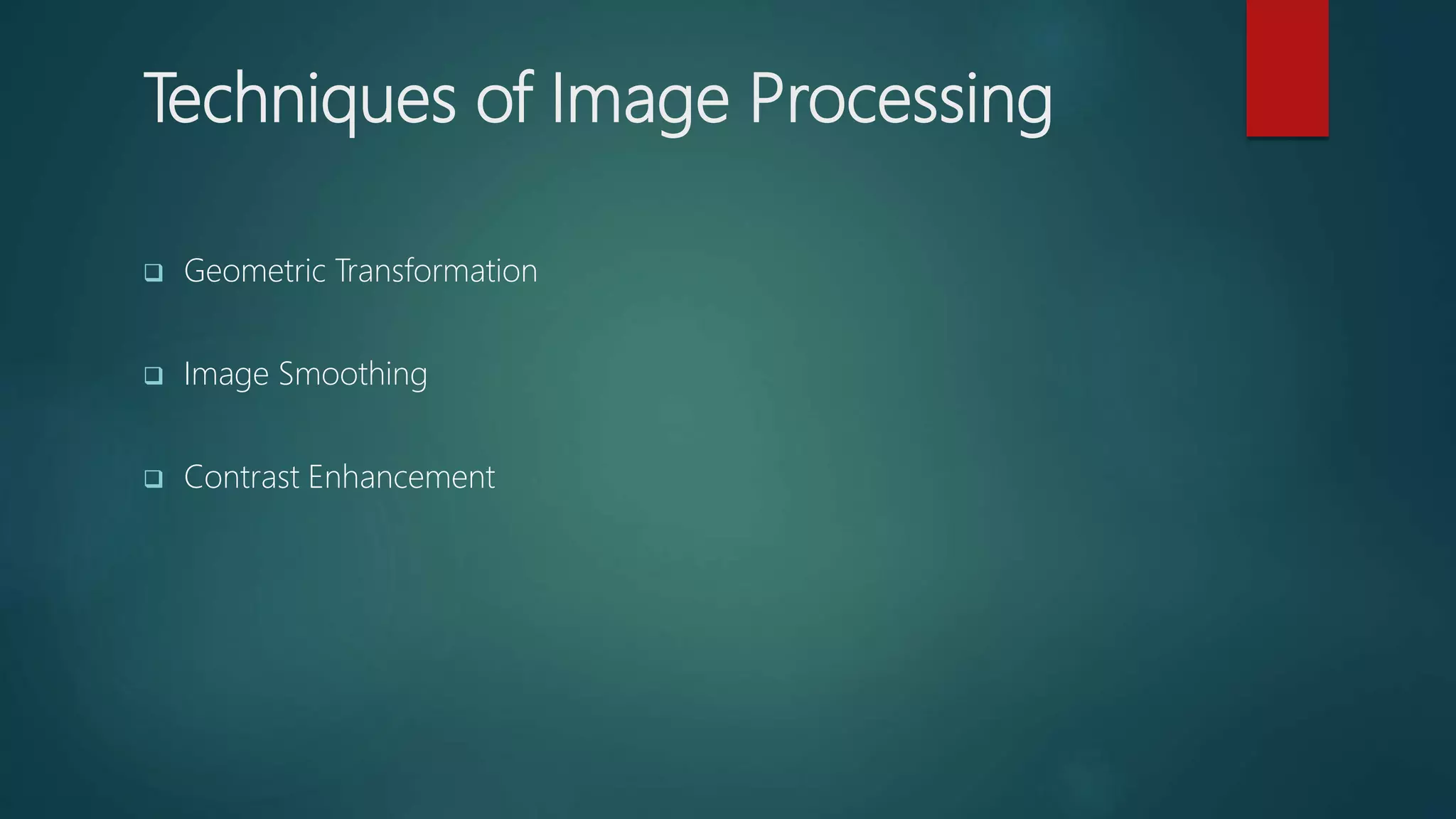 Techniques of Image Processing

❑ Geometric Transformation

❑ Image Smoothing

❑ Contrast Enhancement